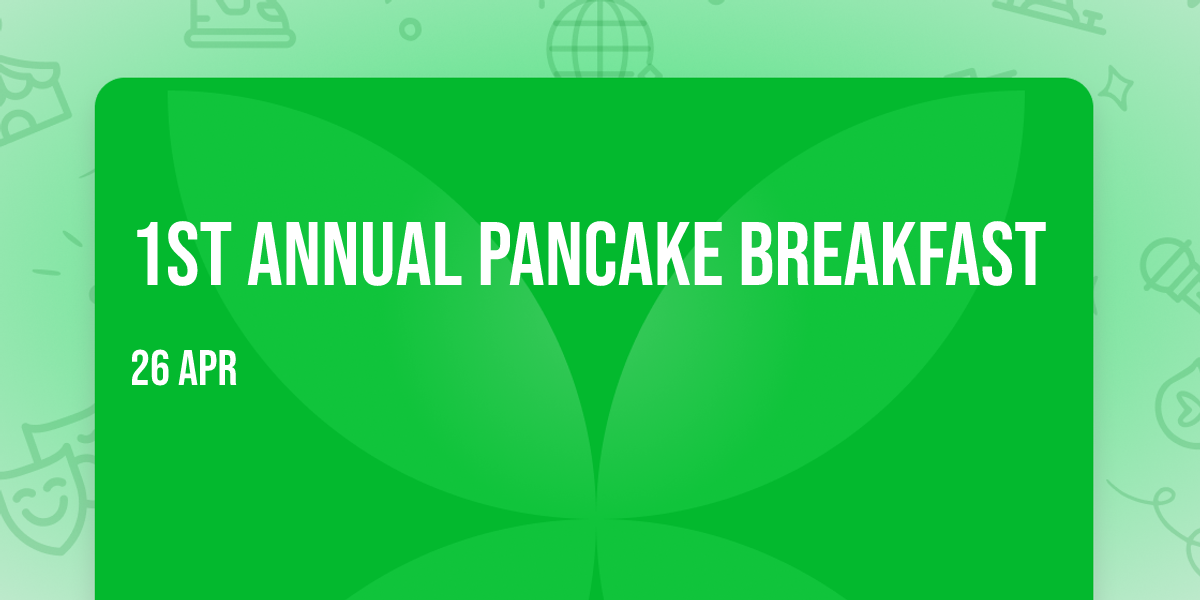 1ST ANNUAL PANCAKE BREAKFAST

26 APR